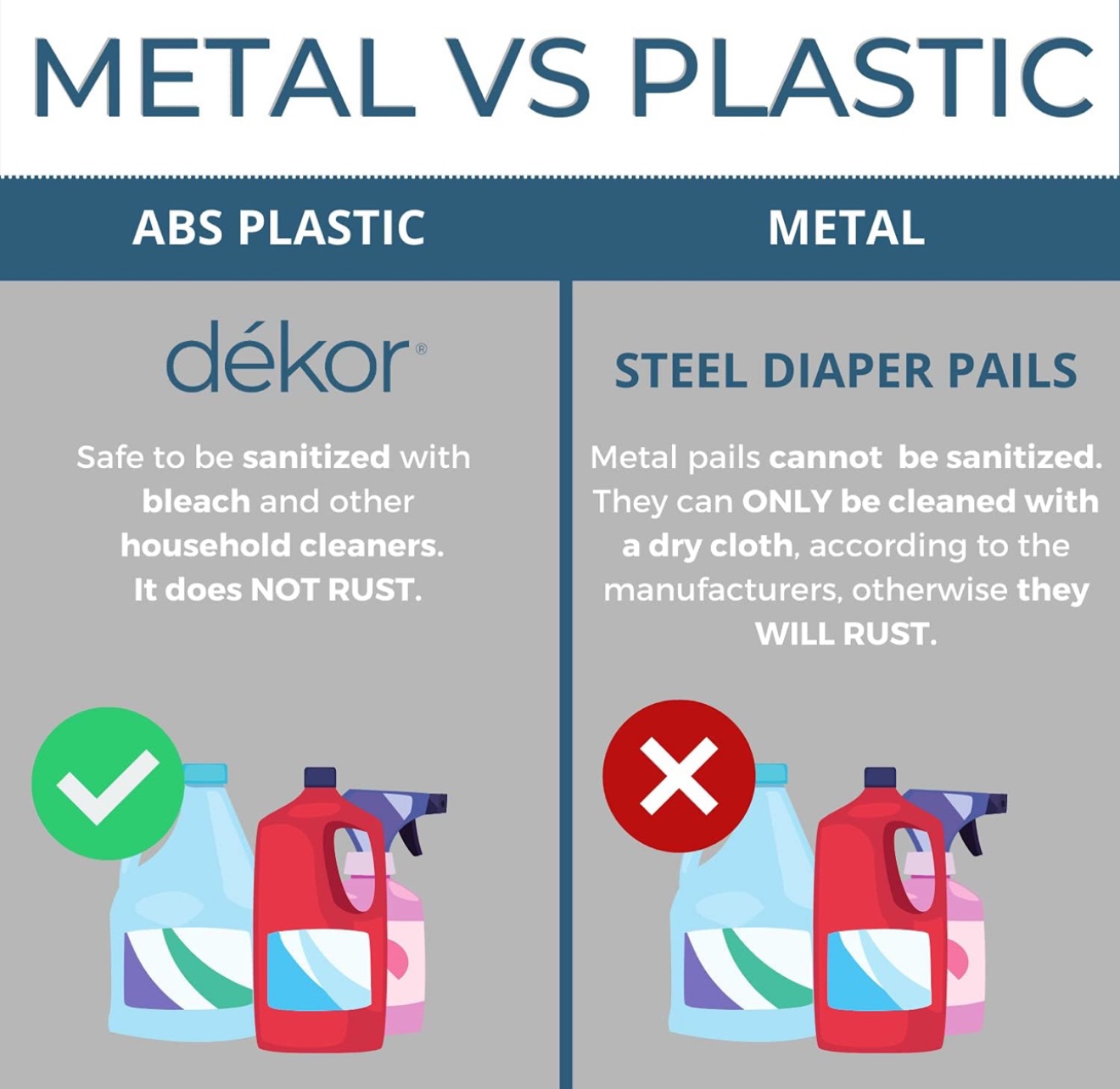 METAL VS PLASTIC

ABS PLASTIC

dékor®

Safe to be sanitized with bleach and other household cleaners. It does NOT RUST.

METAL

STEEL DIAPER PAILS

Metal pails cannot be sanitized. They can ONLY be cleaned with a dry cloth, according to the manufacturers, otherwise they WILL RUST.